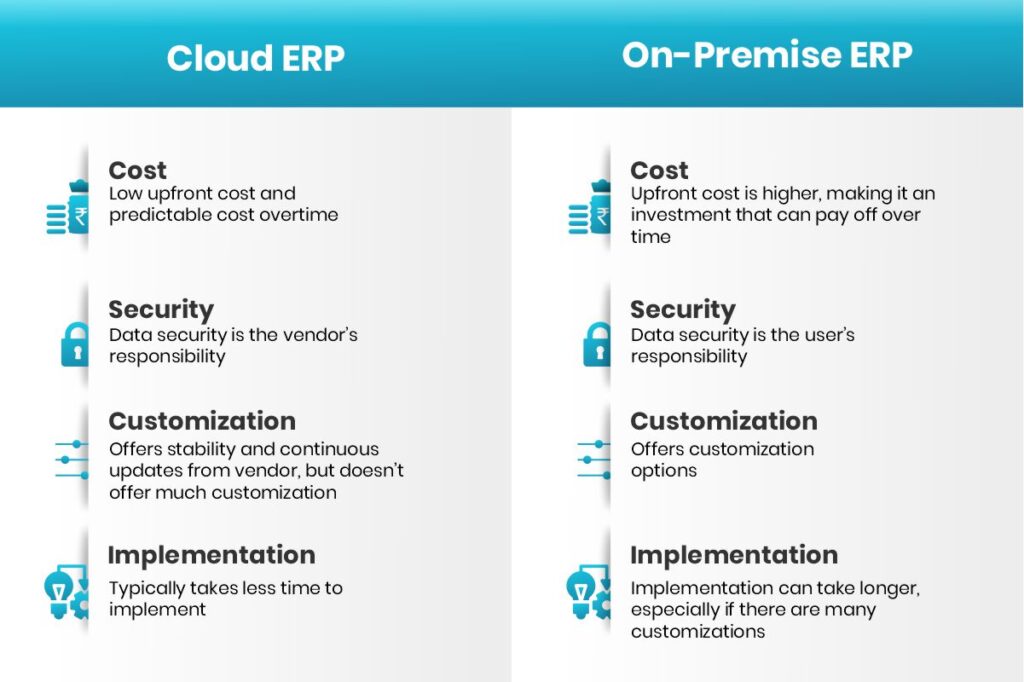 Cloud ERP

Cost
Low upfront cost and predictable cost overtime

Security
Data security is the vendor's responsibility

Customization
Offers stability and continuous updates from vendor, but doesn't offer much customization

Implementation
Typically takes less time to implement

On-Premise ERP

Cost
Upfront cost is higher, making it an investment that can pay off over time

Security
Data security is the user's responsibility

Customization
Offers customization options

Implementation
Implementation can take longer, especially if there are many customizations